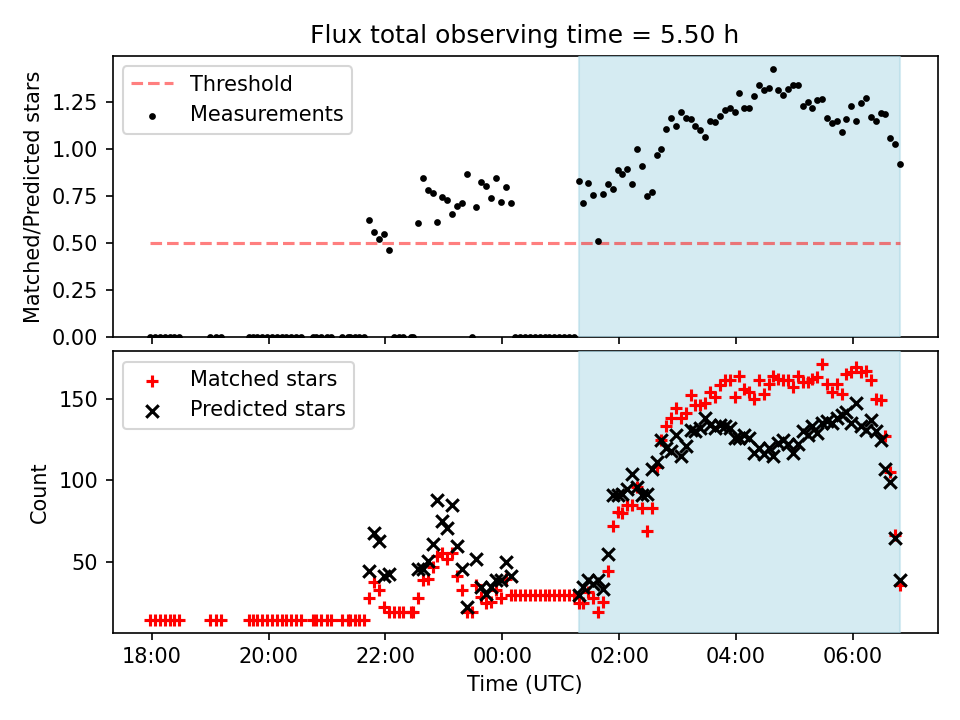 Flux total observing time = 5.50 h

Threshold
Measurements

Matched/Predicted stars

1.25
1.00
0.75
0.50
0.25
0.00

Matched stars
Predicted stars

Count

150
100
50

18:00
20:00
22:00
00:00
02:00
04:00
06:00

Time (UTC)